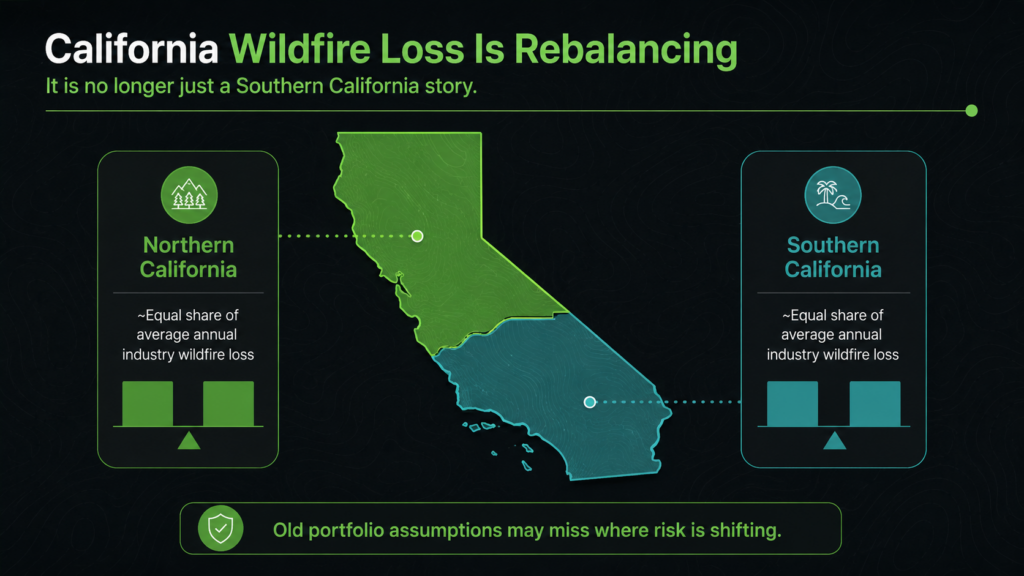 California Wildfire Loss Is Rebalancing

It is no longer just a Southern California story.

Northern California

~Equal share of average annual industry wildfire loss

Southern California

~Equal share of average annual industry wildfire loss

Old portfolio assumptions may miss where risk is shifting.